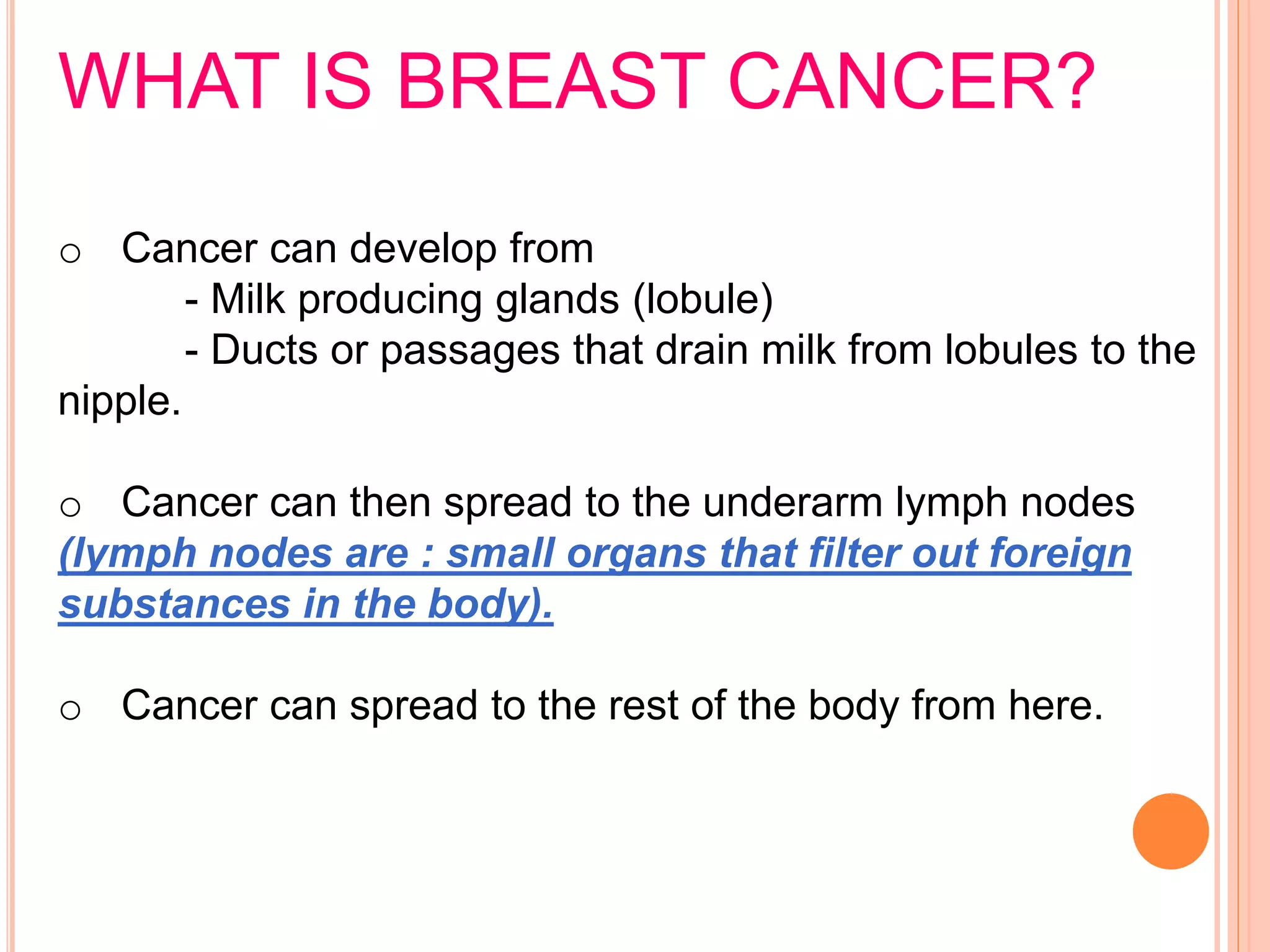 WHAT IS BREAST CANCER?

o Cancer can develop from
- Milk producing glands (lobule)
- Ducts or passages that drain milk from lobules to the nipple.

o Cancer can then spread to the underarm lymph nodes (lymph nodes are : small organs that filter out foreign substances in the body).

o Cancer can spread to the rest of the body from here.